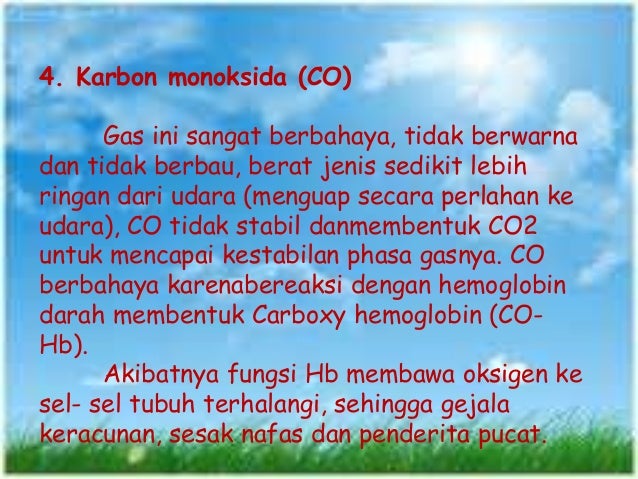 4. Karbon monoksida (CO)

Gas ini sangat berbahaya, tidak berwarna dan tidak berbau, berat jenis sedikit lebih ringan dari udara (menguap secara perlahan ke udara), CO tidak stabil danmembentuk CO2 untuk mencapai kestabilan phasa gasnya. CO berbahaya karenabereaksi dengan hemoglobin darah membentuk Carboxy hemoglobin (CO-Hb).

Akibatnya fungsi Hb membawa oksigen ke sel- sel tubuh terhalangi, sehingga gejala keracunan, sesak nafas dan penderita pucat.